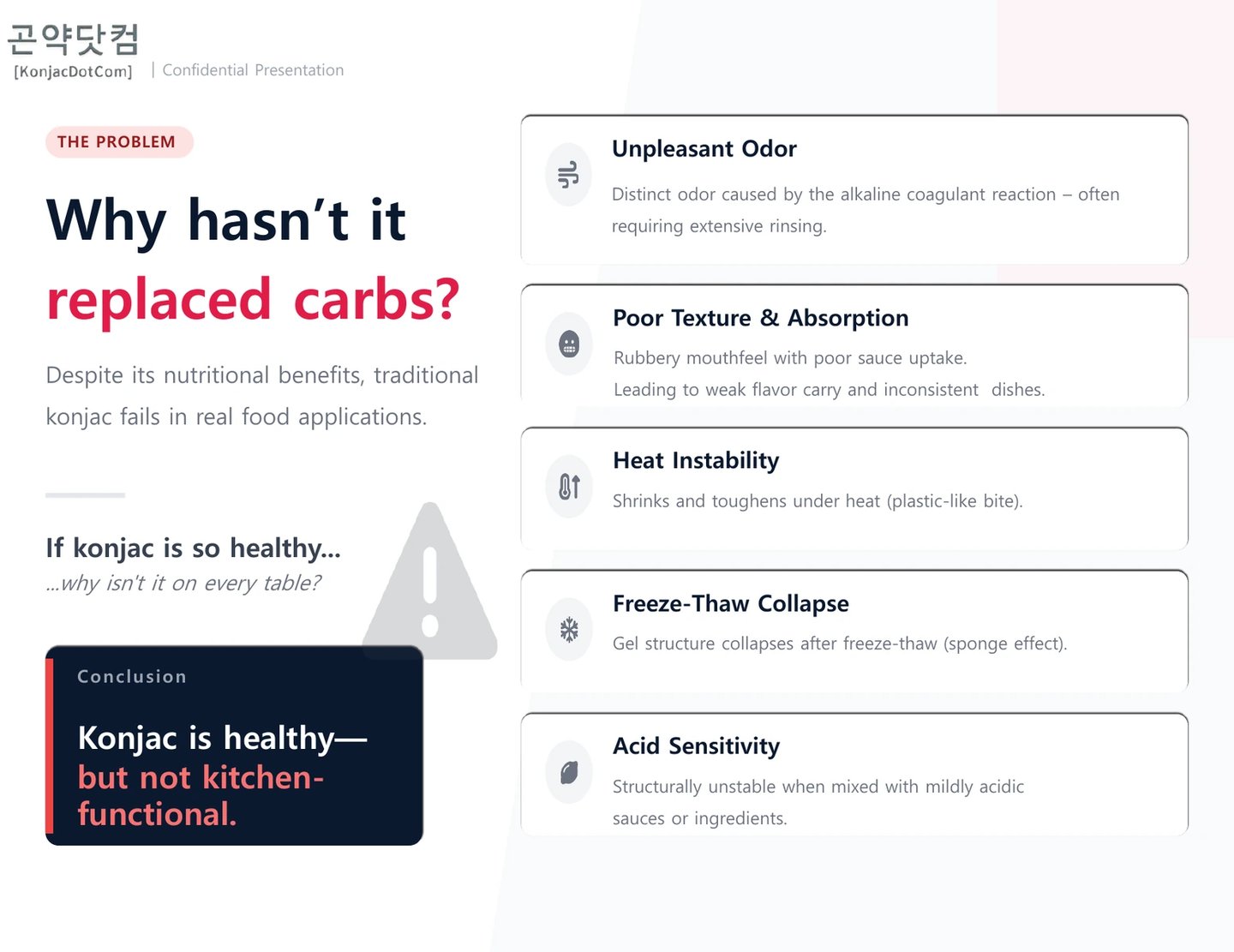 곤약닷컴
[KonjacDotCom] | Confidential Presentation

THE PROBLEM

Why hasn't it replaced carbs?

Despite its nutritional benefits, traditional konjac fails in real food applications.

If konjac is so healthy...
...why isn't it on every table?

Conclusion

Konjac is healthy— but not kitchen-functional.

Unpleasant Odor
Distinct odor caused by the alkaline coagulant reaction – often requiring extensive rinsing.

Poor Texture & Absorption
Rubbery mouthfeel with poor sauce uptake.
Leading to weak flavor carry and inconsistent dishes.

Heat Instability
Shrinks and toughens under heat (plastic-like bite).

Freeze-Thaw Collapse
Gel structure collapses after freeze-thaw (sponge effect).

Acid Sensitivity
Structurally unstable when mixed with mildly acidic sauces or ingredients.